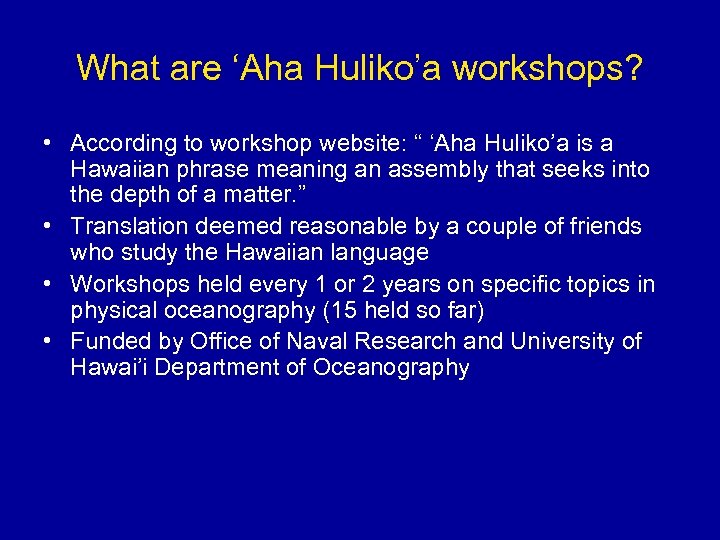 What are ‘Aha Huliko’a workshops?

• According to workshop website: “ ‘Aha Huliko’a is a Hawaiian phrase meaning an assembly that seeks into the depth of a matter.”
• Translation deemed reasonable by a couple of friends who study the Hawaiian language
• Workshops held every 1 or 2 years on specific topics in physical oceanography (15 held so far)
• Funded by Office of Naval Research and University of Hawai’i Department of Oceanography